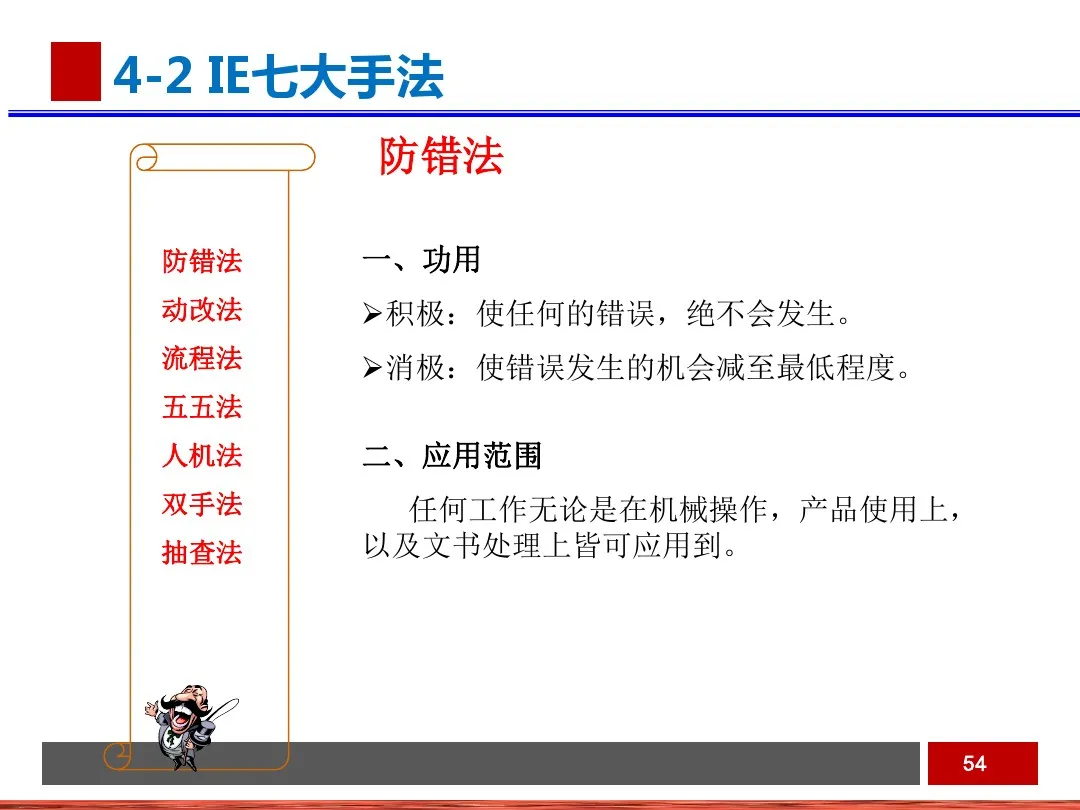 4-2 IE七大手法

防错法

防错法
动改法
流程法
五五法
人机法
双手法
抽查法

一、功用

➢积极：使任何的错误，绝不会发生。

➢消极：使错误发生的机会减至最低程度。

二、应用范围

任何工作无论是在机械操作，产品使用上，以及文书处理上皆可应用到。

54